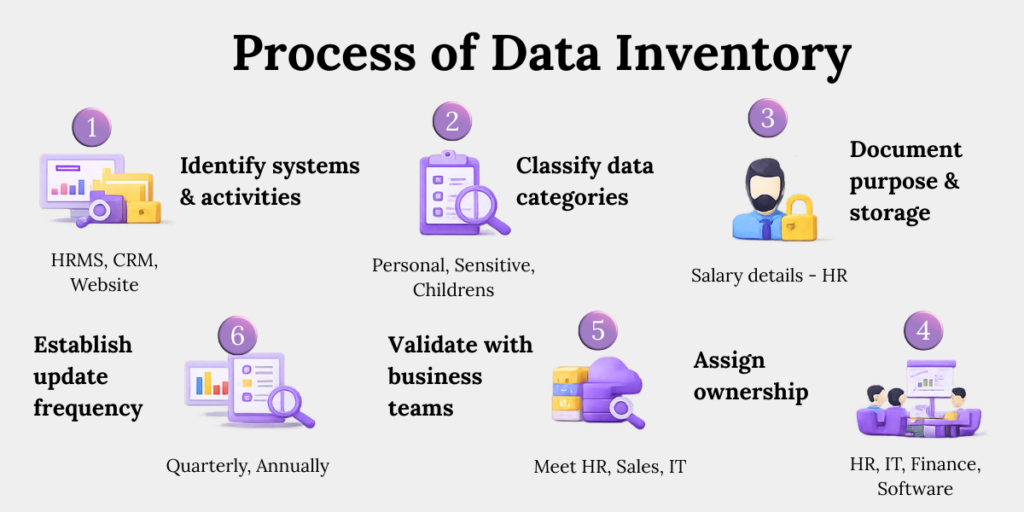 Process of Data Inventory

1

Identify systems & activities

HRMS, CRM, Website

2

Classify data categories

Personal, Sensitive, Childrens

3

Document purpose & storage

Salary details - HR

Establish update frequency

6

Quarterly, Annually

Validate with business teams

5

Meet HR, Sales, IT

Assign ownership

4

HR, IT, Finance, Software